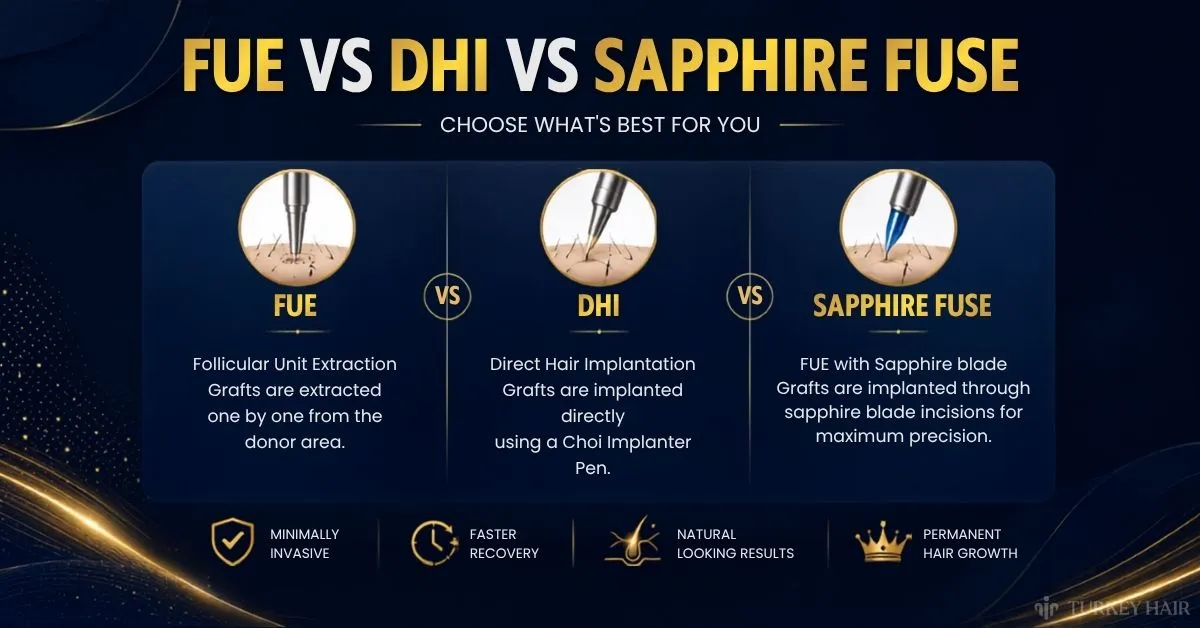 FUE VS DHI VS SAPPHIRE FUSE

CHOOSE WHAT'S BEST FOR YOU

FUE

Follicular Unit Extraction Grafts are extracted one by one from the donor area.

VS

DHI

Direct Hair Implantation Grafts are implanted directly using a Choi Implanter Pen.

VS

SAPPHIRE FUSE

FUE with Sapphire blade Grafts are implanted through sapphire blade incisions for maximum precision.

MINIMALLY INVASIVE

FASTER RECOVERY

NATURAL LOOKING RESULTS

PERMANENT HAIR GROWTH

TURKEY HAIR